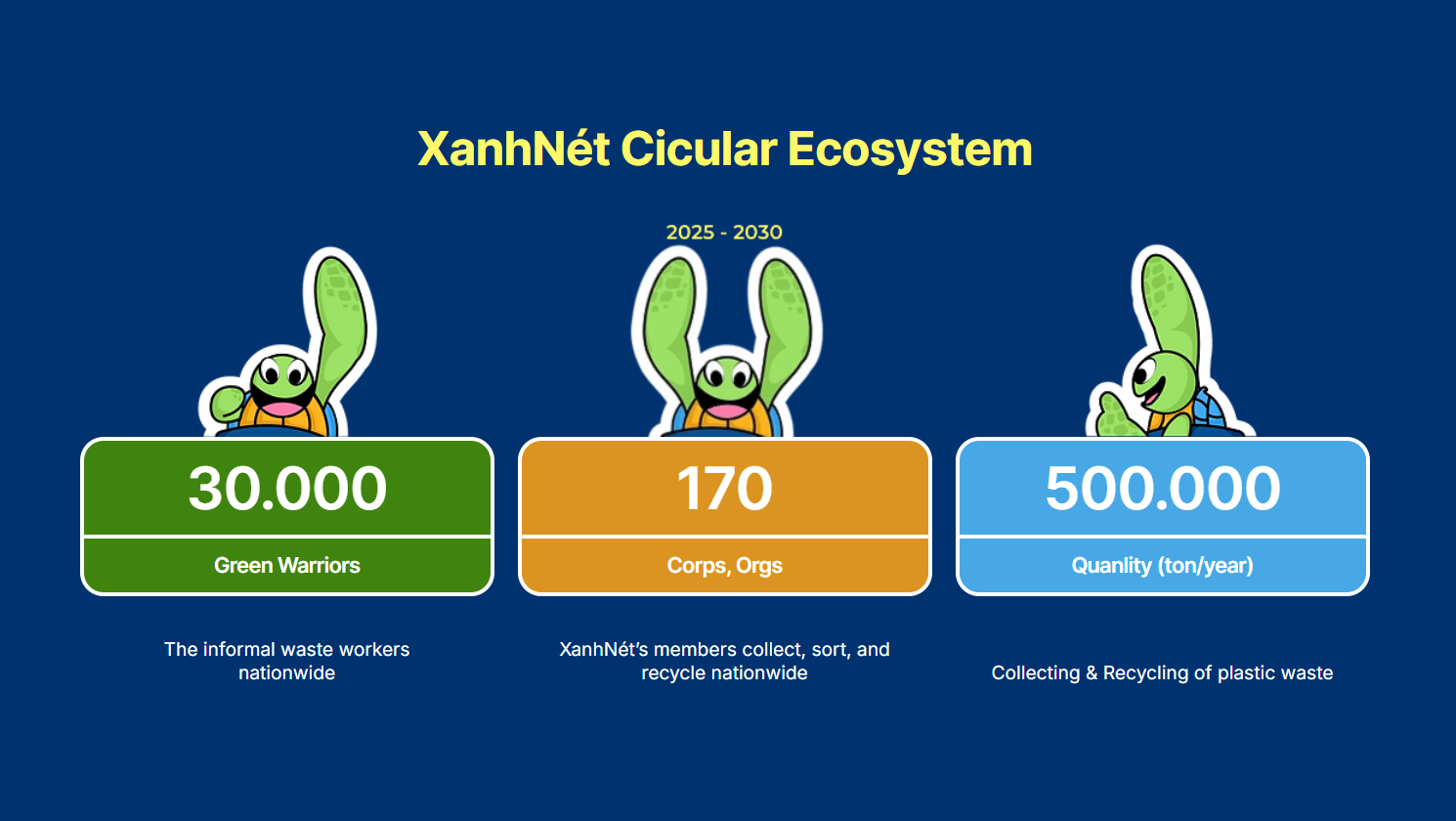 XanhNét Cicular Ecosystem

2025 - 2030

30.000

Green Warriors

The informal waste workers nationwide

170

Corps, Orgs

XanhNét's members collect, sort, and recycle nationwide

500.000

Quanlity (ton/year)

Collecting & Recycling of plastic waste